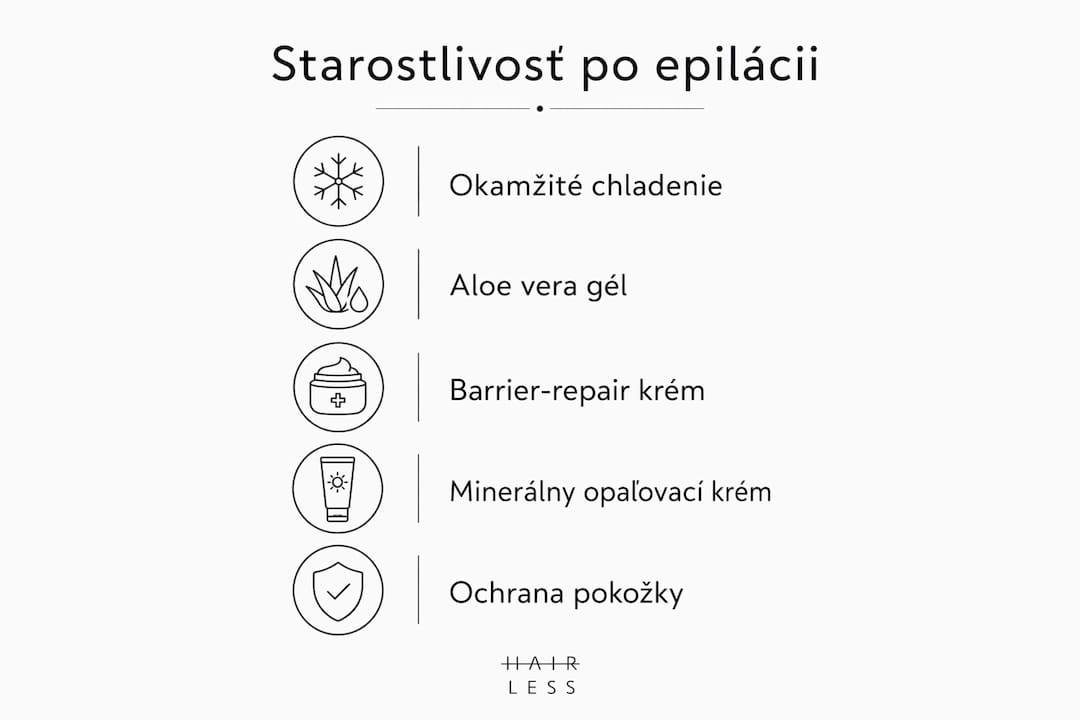 Starostlivosť po epilácii

Okamžité chladenie

Aloe vera gél

Barrier-repair krém

Minerálny opaľovací krém

Ochrana pokožky

HAIR
LESS